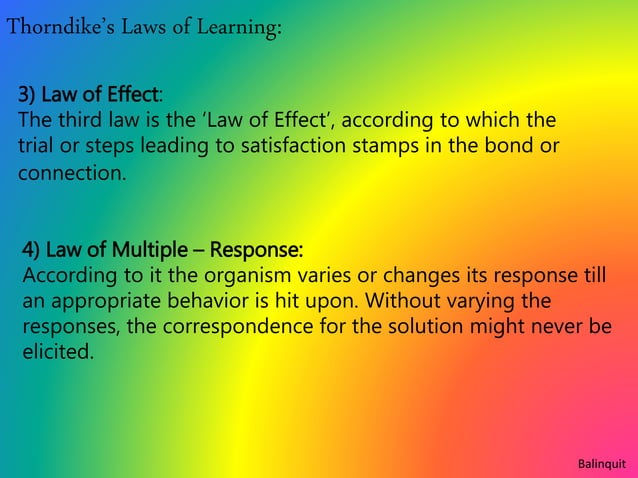 Thorndike's Laws of Learning:

3) Law of Effect:
The third law is the 'Law of Effect', according to which the trial or steps leading to satisfaction stamps in the bond or connection.

4) Law of Multiple – Response:
According to it the organism varies or changes its response till an appropriate behavior is hit upon. Without varying the responses, the correspondence for the solution might never be elicited.

Balinquit